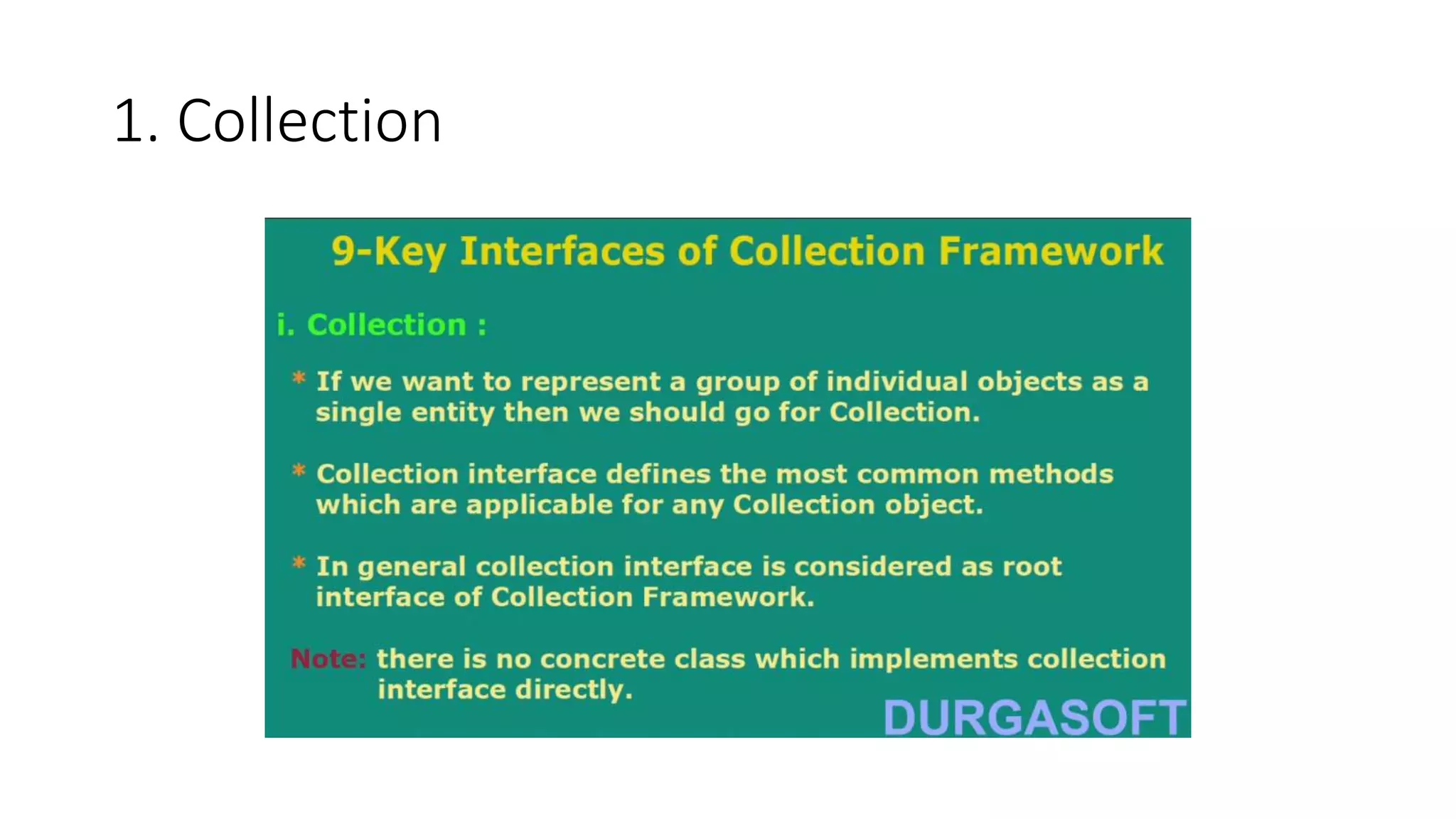 1. Collection

9-Key Interfaces of Collection Framework

i. Collection :

* If we want to represent a group of individual objects as a single entity then we should go for Collection.

* Collection interface defines the most common methods which are applicable for any Collection object.

* In general collection interface is considered as root interface of Collection Framework.

Note: there is no concrete class which implements collection interface directly.

DURGASOFT